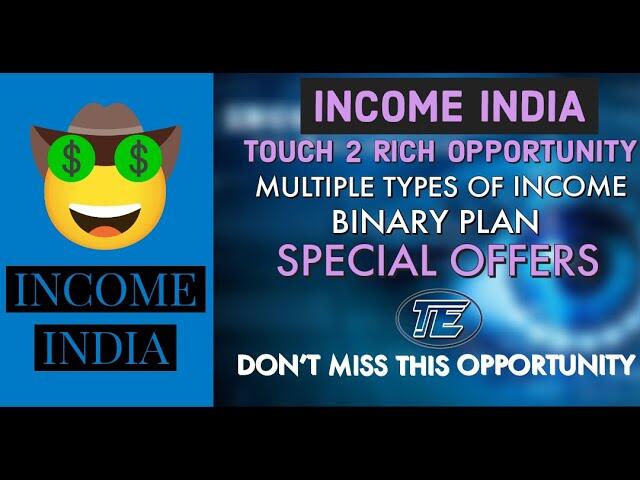 $ $

INCOME

INDIA

INCOME INDIA

TOUCH 2 RICH OPPORTUNITY

MULTIPLE TYPES OF INCOME

BINARY PLAN

SPECIAL OFFERS

TE

DON'T MISS THIS OPPORTUNITY